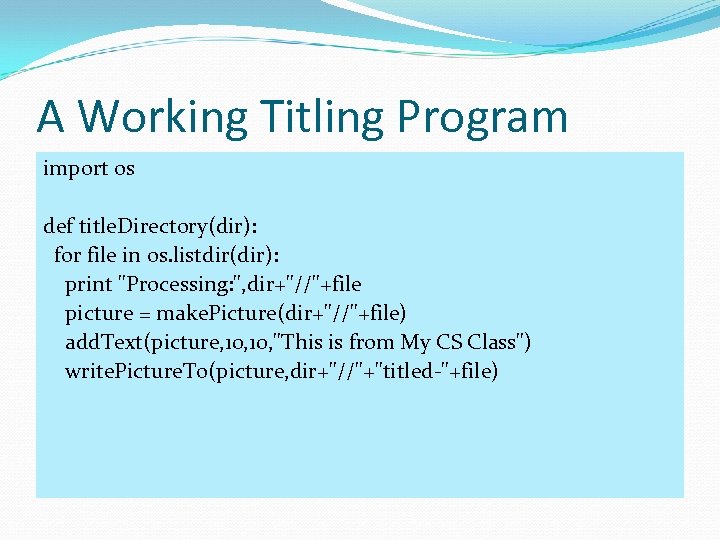 A Working Titling Program

import os

def titleDirectory(dir):
  for file in os.listdir(dir):
    print "Processing:",dir+"//"+file
    picture = makePicture(dir+"//"+file)
    addText(picture,10,10,"This is from My CS Class")
    writePictureTo(picture,dir+"//"+"titled-"+file)